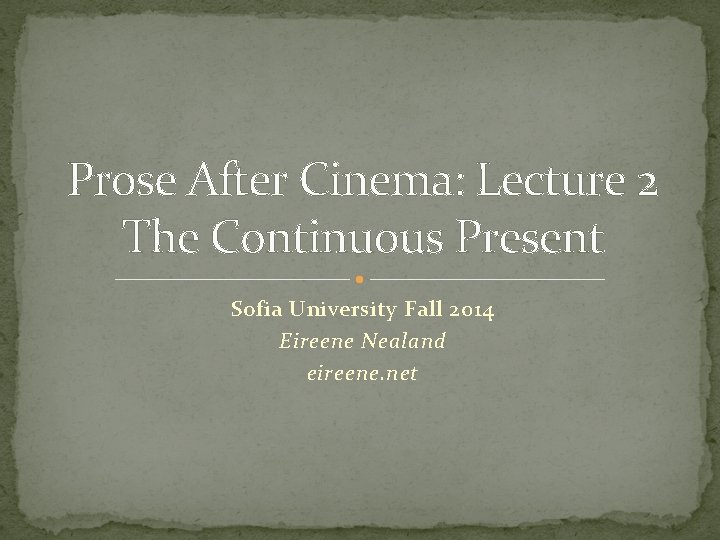 Prose After Cinema: Lecture 2
The Continuous Present

Sofia University Fall 2014
Eireene Nealand
eireene.net